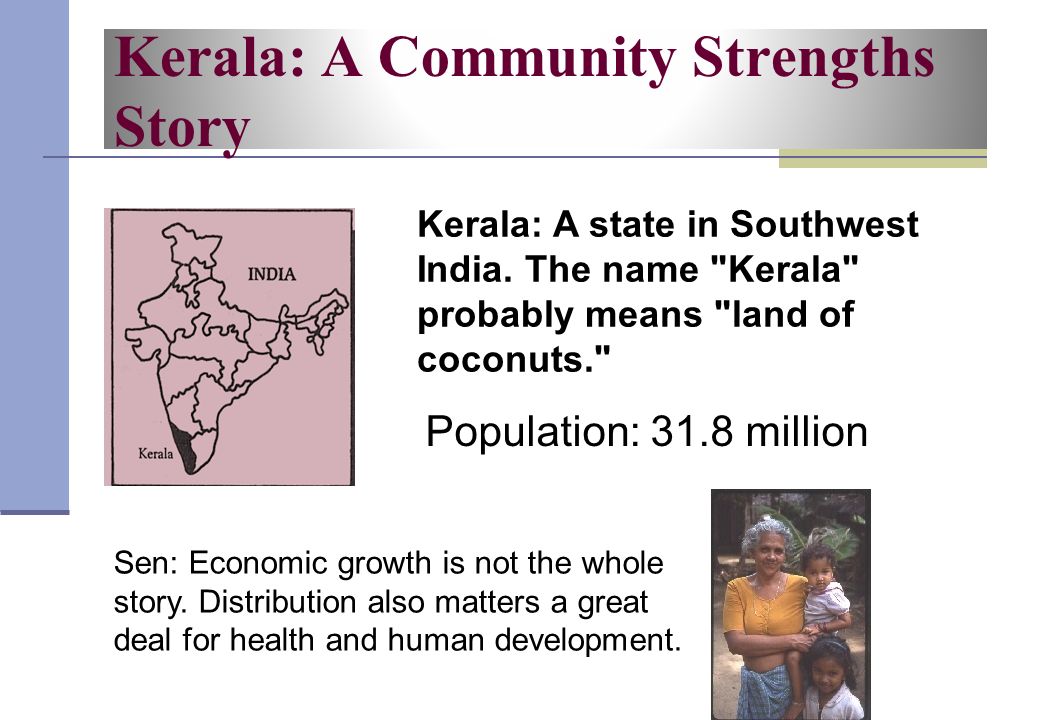 Kerala: A Community Strengths Story

INDIA

Kerala

Kerala: A state in Southwest India. The name "Kerala" probably means "land of coconuts."

Population: 31.8 million

Sen: Economic growth is not the whole story. Distribution also matters a great deal for health and human development.